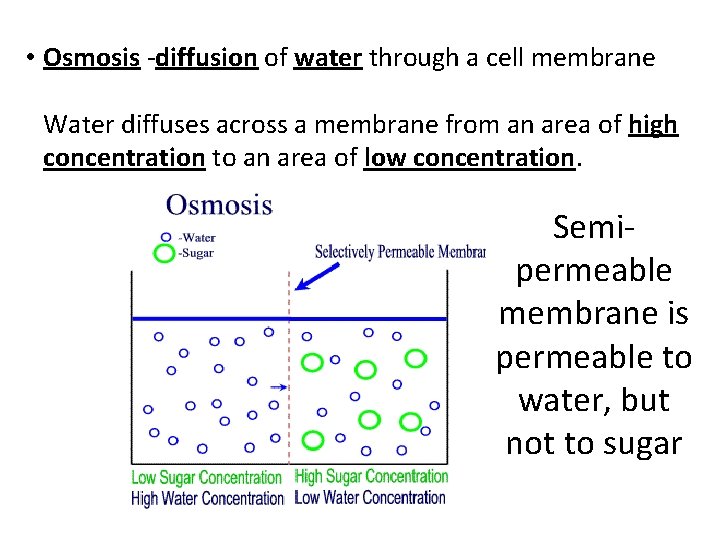 • Osmosis -diffusion of water through a cell membrane

Water diffuses across a membrane from an area of high concentration to an area of low concentration.

Osmosis

-Water
-Sugar

Selectively Permeable Membran

Low Sugar Concentration
High Water Concentration

High Sugar Concentration
Low Water Concentration

Semi-permeable membrane is permeable to water, but not to sugar